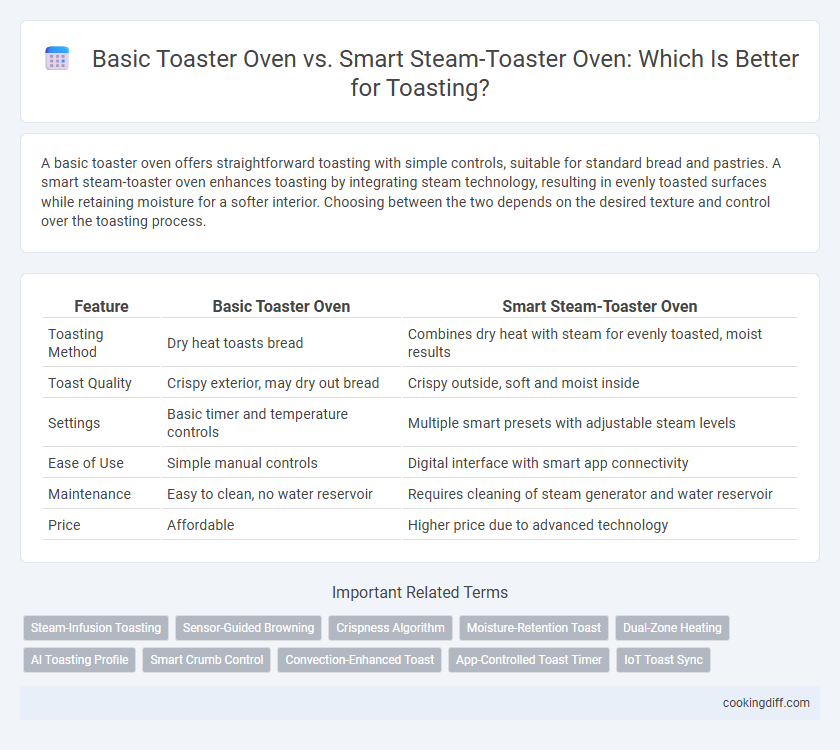 Basic Toaster Oven vs. Smart Steam-Toaster Oven: Which Is Better for Toasting?

A basic toaster oven offers straightforward toasting with simple controls, suitable for standard bread and pastries. A smart steam-toaster oven enhances toasting by integrating steam technology, resulting in evenly toasted surfaces while retaining moisture for a softer interior. Choosing between the two depends on the desired texture and control over the toasting process.

| Feature | Basic Toaster Oven | Smart Steam-Toaster Oven |
|---|---|---|
| Toasting Method | Dry heat toasts bread | Combines dry heat with steam for evenly toasted, moist results |
| Toast Quality | Crispy exterior, may dry out bread | Crispy outside, soft and moist inside |
| Settings | Basic timer and temperature controls | Multiple smart presets with adjustable steam levels |
| Ease of Use | Simple manual controls | Digital interface with smart app connectivity |
| Maintenance | Easy to clean, no water reservoir | Requires cleaning of steam generator and water reservoir |
| Price | Affordable | Higher price due to advanced technology |

Important Related Terms

Steam-Infusion Toasting
Sensor-Guided Browning
Crispness Algorithm
Moisture-Retention Toast
Dual-Zone Heating
AI Toasting Profile
Smart Crumb Control
Convection-Enhanced Toast
App-Controlled Toast Timer
IoT Toast Sync

cookingdiff.com